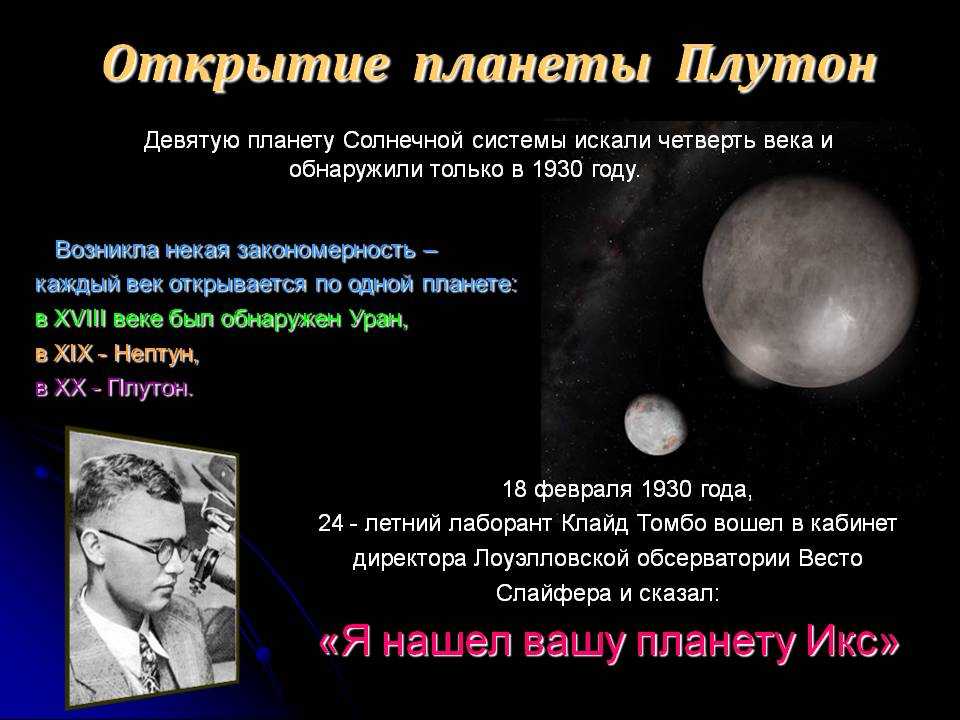 Открытие планеты Плутон

Девятую планету Солнечной системы искали четверть века и обнаружили только в 1930 году.

Возникла некая закономерность – каждый век открывается по одной планете:
в XVIII веке был обнаружен Уран,
в XIX - Нептун,
в XX - Плутон.

18 февраля 1930 года, 24 - летний лаборант Клайд Томбо вошел в кабинет директора Лоуэлловской обсерватории Весто Слайфера и сказал:

«Я нашел вашу планету Икс»